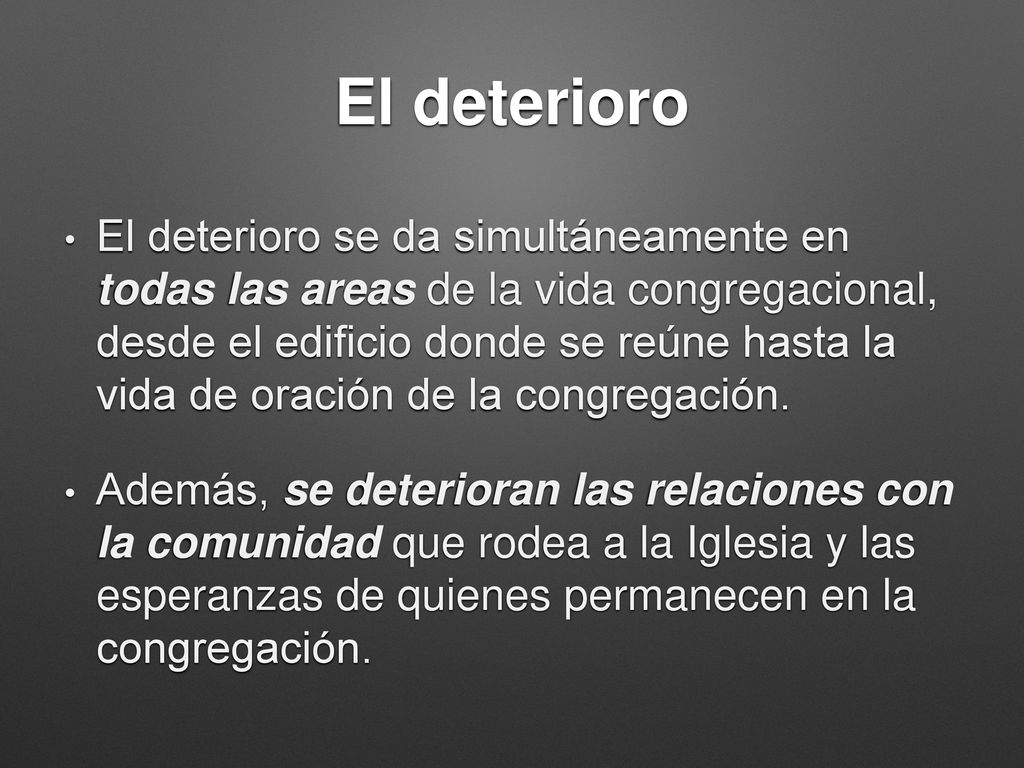 El deterioro

• El deterioro se da simultáneamente en todas las areas de la vida congregacional, desde el edificio donde se reúne hasta la vida de oración de la congregación.

• Además, se deterioran las relaciones con la comunidad que rodea a la Iglesia y las esperanzas de quienes permanecen en la congregación.